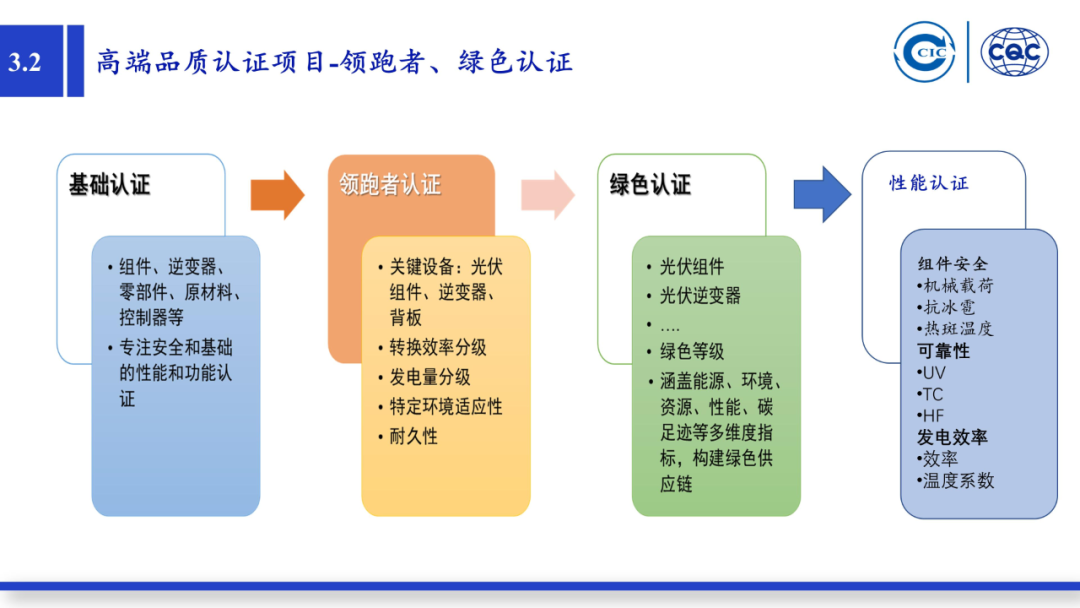 3.2

高端品质认证项目-领跑者、绿色认证

CIC

CQC

基础认证

• 组件、逆变器、零部件、原材料、控制器等
• 专注安全和基础的性能和功能认证

领跑者认证

• 关键设备：光伏组件、逆变器、背板
• 转换效率分级
• 发电量分级
• 特定环境适应性
• 耐久性

绿色认证

• 光伏组件
• 光伏逆变器
• ….
• 绿色等级
• 涵盖能源、环境、资源、性能、碳足迹等多维度指标，构建绿色供应链

性能认证

组件安全
•机械载荷
•抗冰雹
•热斑温度
可靠性
•UV
•TC
•HF
发电效率
•效率
•温度系数